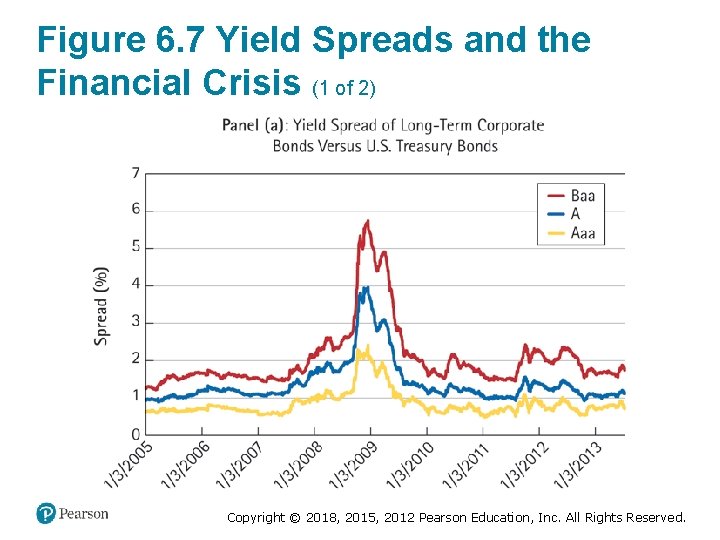 Figure 6.7 Yield Spreads and the Financial Crisis (1 of 2)

Panel (a): Yield Spread of Long-Term Corporate Bonds Versus U.S. Treasury Bonds

Baa
A
Aaa

Spread (%)

7
6
5
4
3
2
1
0

1/3/2005
1/3/2006
1/3/2007
1/3/2008
1/3/2009
1/3/2010
1/3/2011
1/3/2012
1/3/2013

Pearson

Copyright © 2018, 2015, 2012 Pearson Education, Inc. All Rights Reserved.